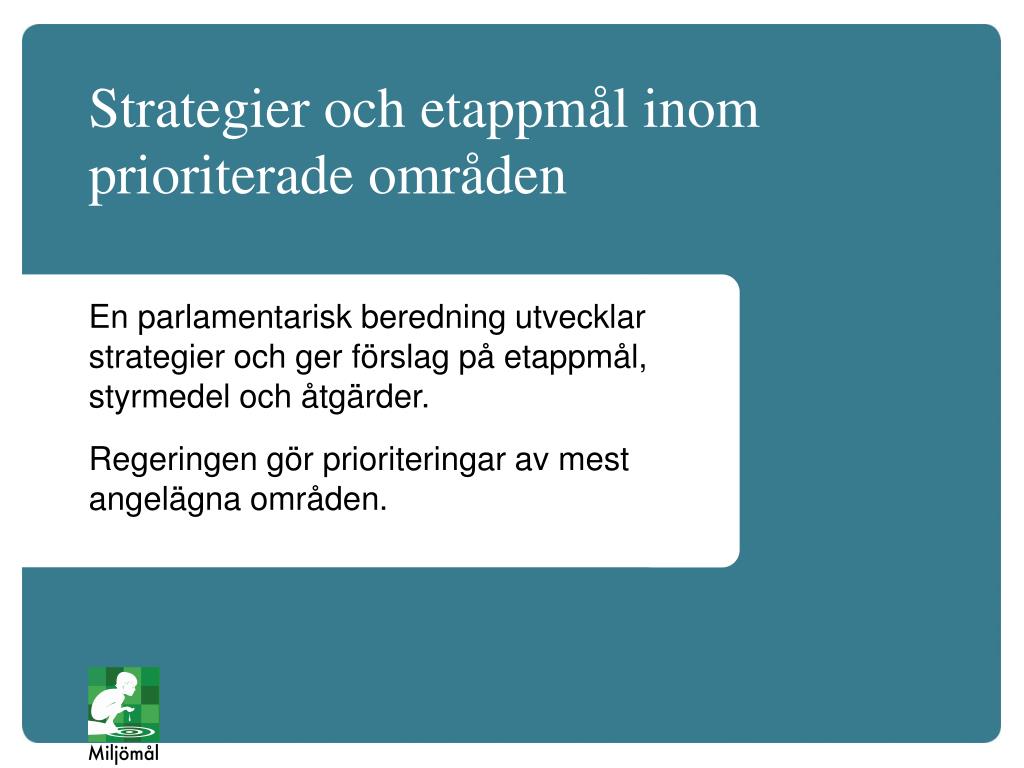 Strategier och etappmål inom prioriterade områden

En parlamentarisk beredning utvecklar strategier och ger förslag på etappmål, styrmedel och åtgärder.

Regeringen gör prioriteringar av mest angelägna områden.

Miljömål